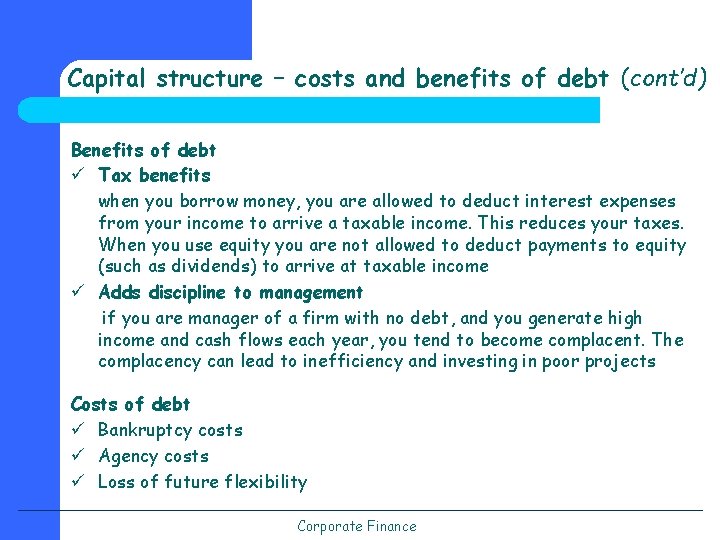 Capital structure – costs and benefits of debt (cont'd)

Benefits of debt
✓ Tax benefits
when you borrow money, you are allowed to deduct interest expenses from your income to arrive a taxable income. This reduces your taxes. When you use equity you are not allowed to deduct payments to equity (such as dividends) to arrive at taxable income
✓ Adds discipline to management
if you are manager of a firm with no debt, and you generate high income and cash flows each year, you tend to become complacent. The complacency can lead to inefficiency and investing in poor projects

Costs of debt
✓ Bankruptcy costs
✓ Agency costs
✓ Loss of future flexibility

Corporate Finance